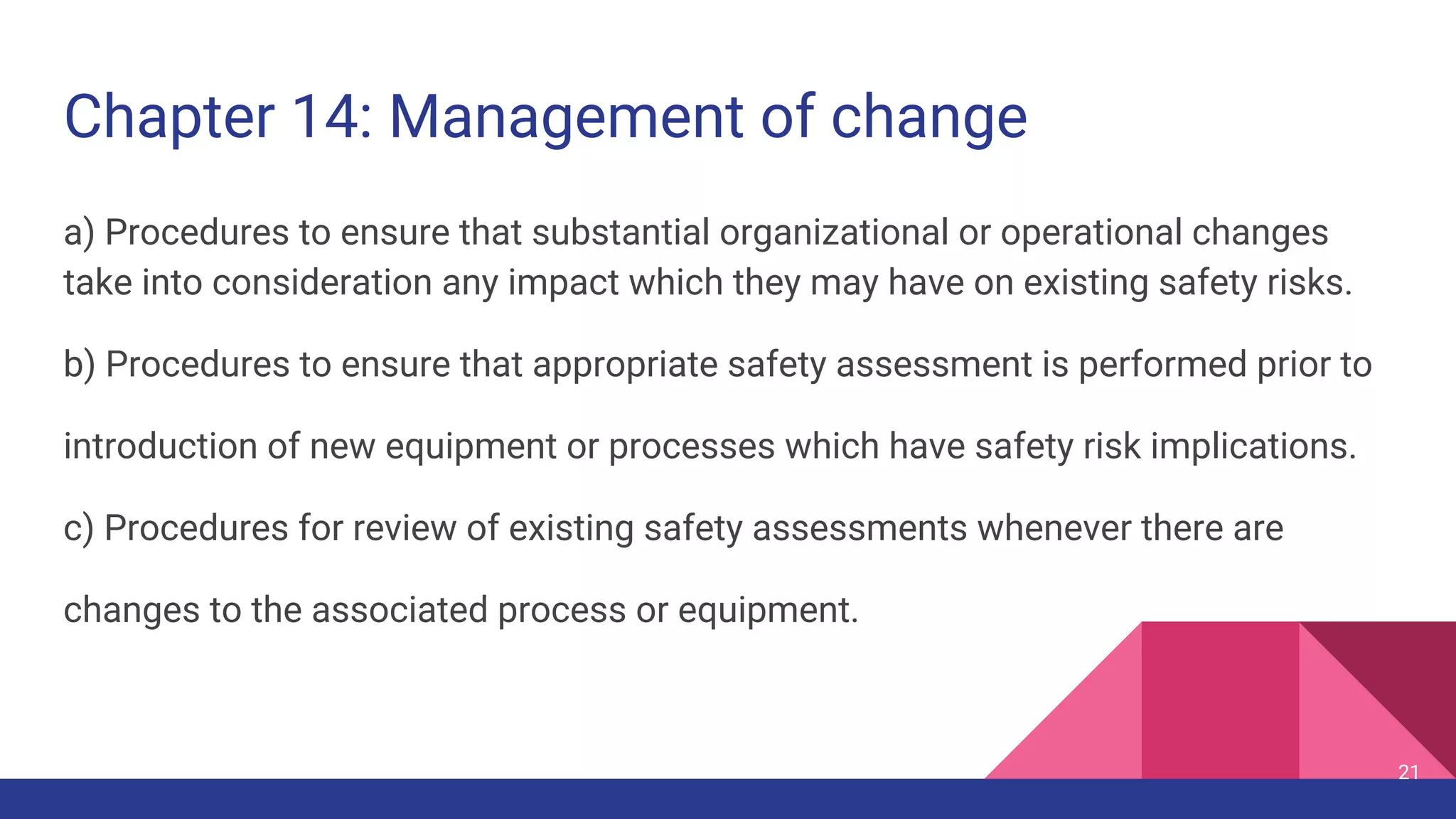 Chapter 14: Management of change

a) Procedures to ensure that substantial organizational or operational changes take into consideration any impact which they may have on existing safety risks.

b) Procedures to ensure that appropriate safety assessment is performed prior to introduction of new equipment or processes which have safety risk implications.

c) Procedures for review of existing safety assessments whenever there are changes to the associated process or equipment.

21